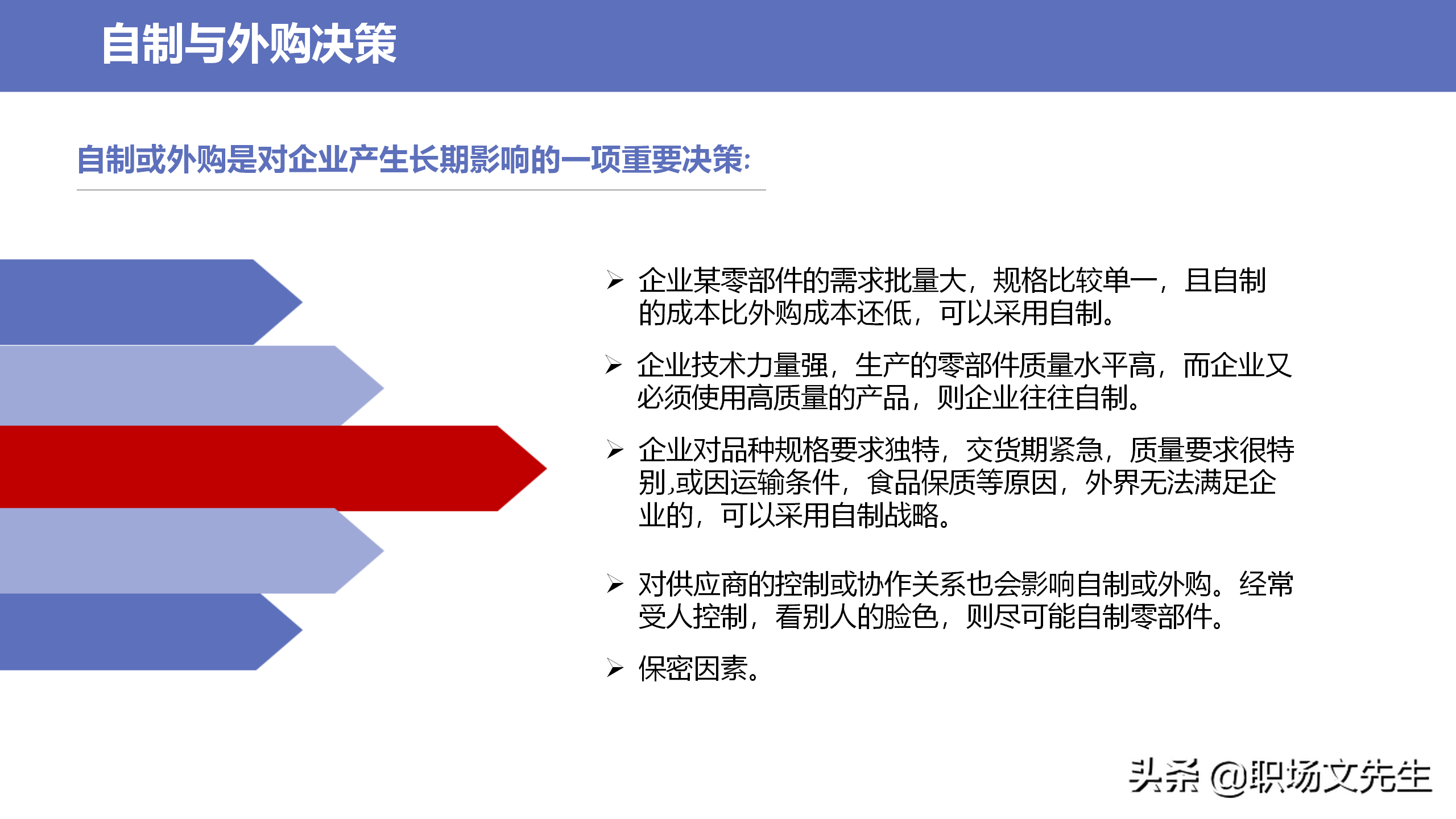 自制与外购决策

自制或外购是对企业产生长期影响的一项重要决策:

➢ 企业某零部件的需求批量大，规格比较单一，且自制的成本比外购成本还低，可以采用自制。

➢ 企业技术力量强，生产的零部件质量水平高，而企业又必须使用高质量的产品，则企业往往自制。

➢ 企业对品种规格要求独特，交货期紧急，质量要求很特别,或因运输条件，食品保质等原因，外界无法满足企业的，可以采用自制战略。

➢ 对供应商的控制或协作关系也会影响自制或外购。经常受人控制，看别人的脸色，则尽可能自制零部件。

➢ 保密因素。

头条 @职场文先生